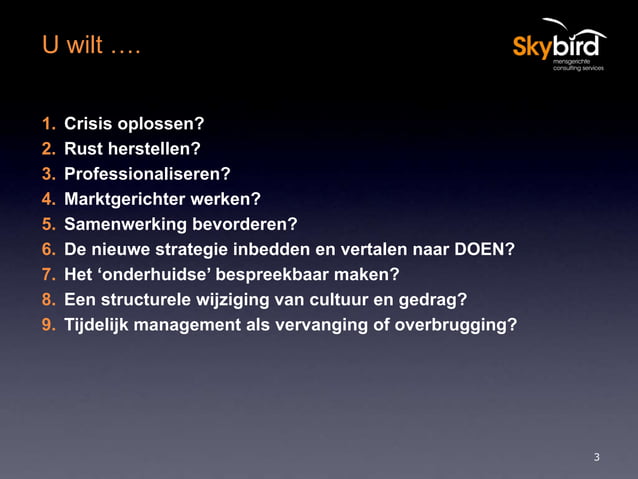 U wilt ….

Skybird
mensgerichte
consulting services

1. Crisis oplossen?
2. Rust herstellen?
3. Professionaliseren?
4. Marktgerichter werken?
5. Samenwerking bevorderen?
6. De nieuwe strategie inbedden en vertalen naar DOEN?
7. Het ‘onderhuidse’ bespreekbaar maken?
8. Een structurele wijziging van cultuur en gedrag?
9. Tijdelijk management als vervanging of overbrugging?

3